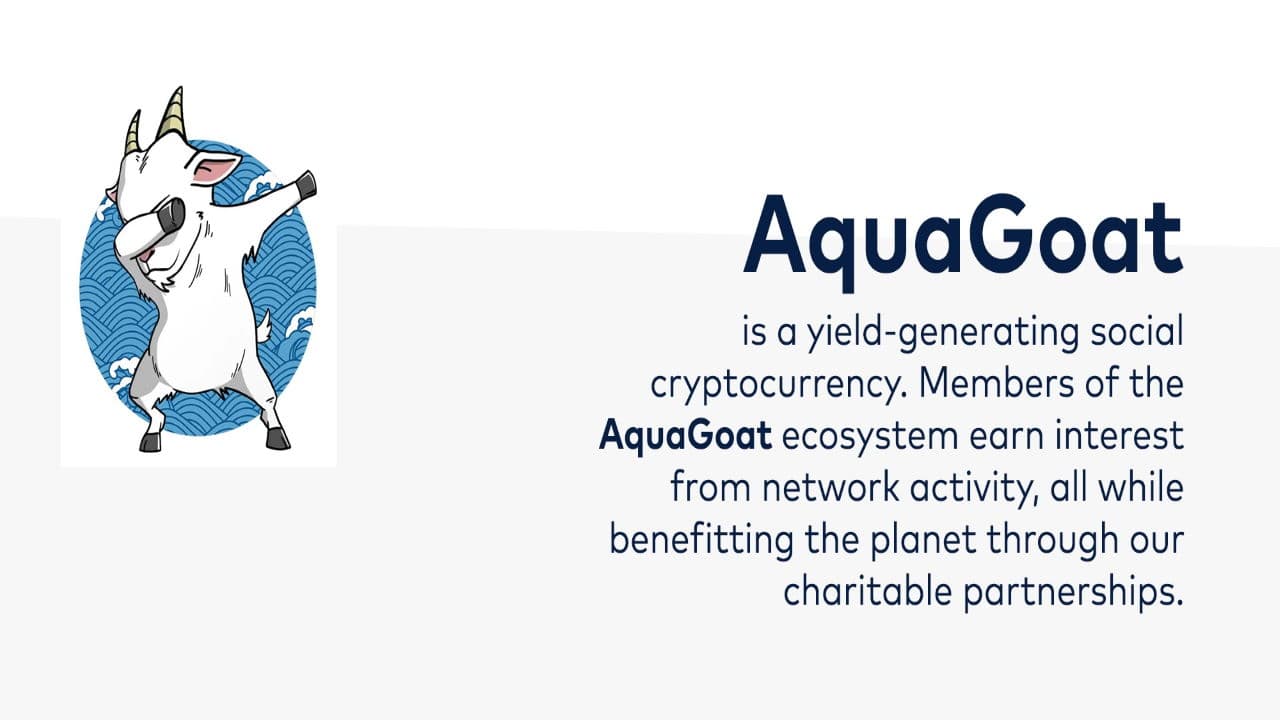 AquaGoat

is a yield-generating social cryptocurrency. Members of the AquaGoat ecosystem earn interest from network activity, all while benefitting the planet through our charitable partnerships.